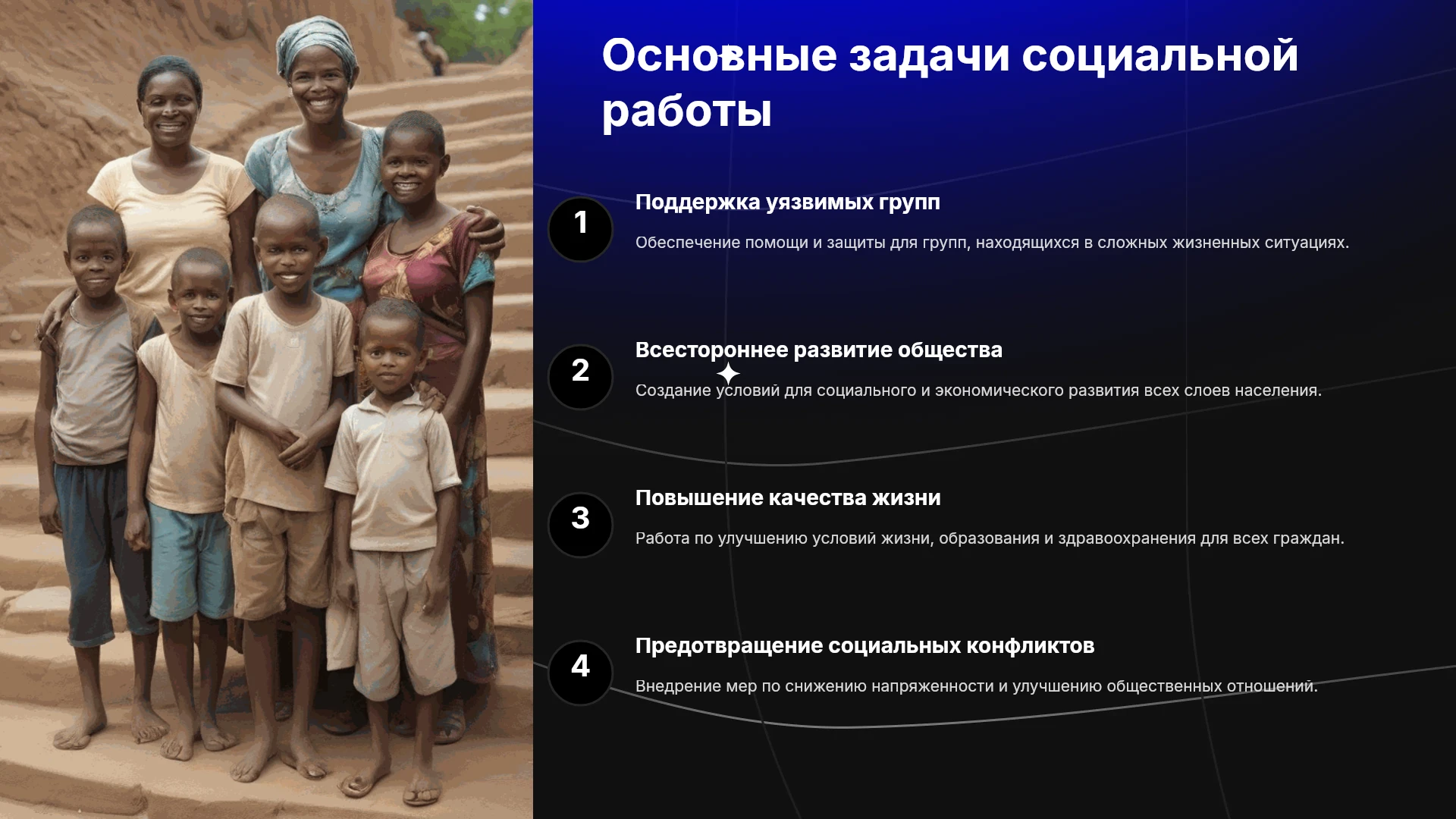 Основные задачи социальной работы

1

Поддержка уязвимых групп

Обеспечение помощи и защиты для групп, находящихся в сложных жизненных ситуациях.

2

Всестороннее развитие общества

Создание условий для социального и экономического развития всех слоев населения.

3

Повышение качества жизни

Работа по улучшению условий жизни, образования и здравоохранения для всех граждан.

4

Предотвращение социальных конфликтов

Внедрение мер по снижению напряженности и улучшению общественных отношений.